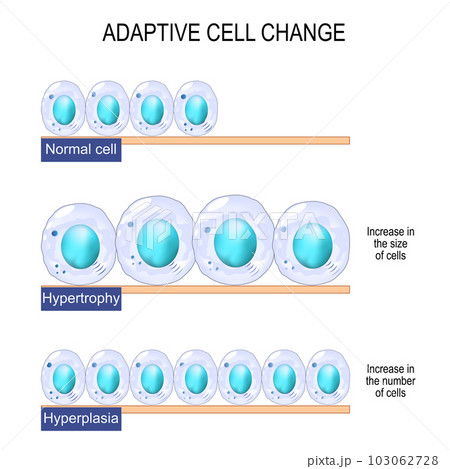 ADAPTIVE CELL CHANGE

Normal cell

PIXTA

Increase in the size of cells

Hypertrophy

Increase in the number of cells

Hyperplasia

pixta.jp - 103062728